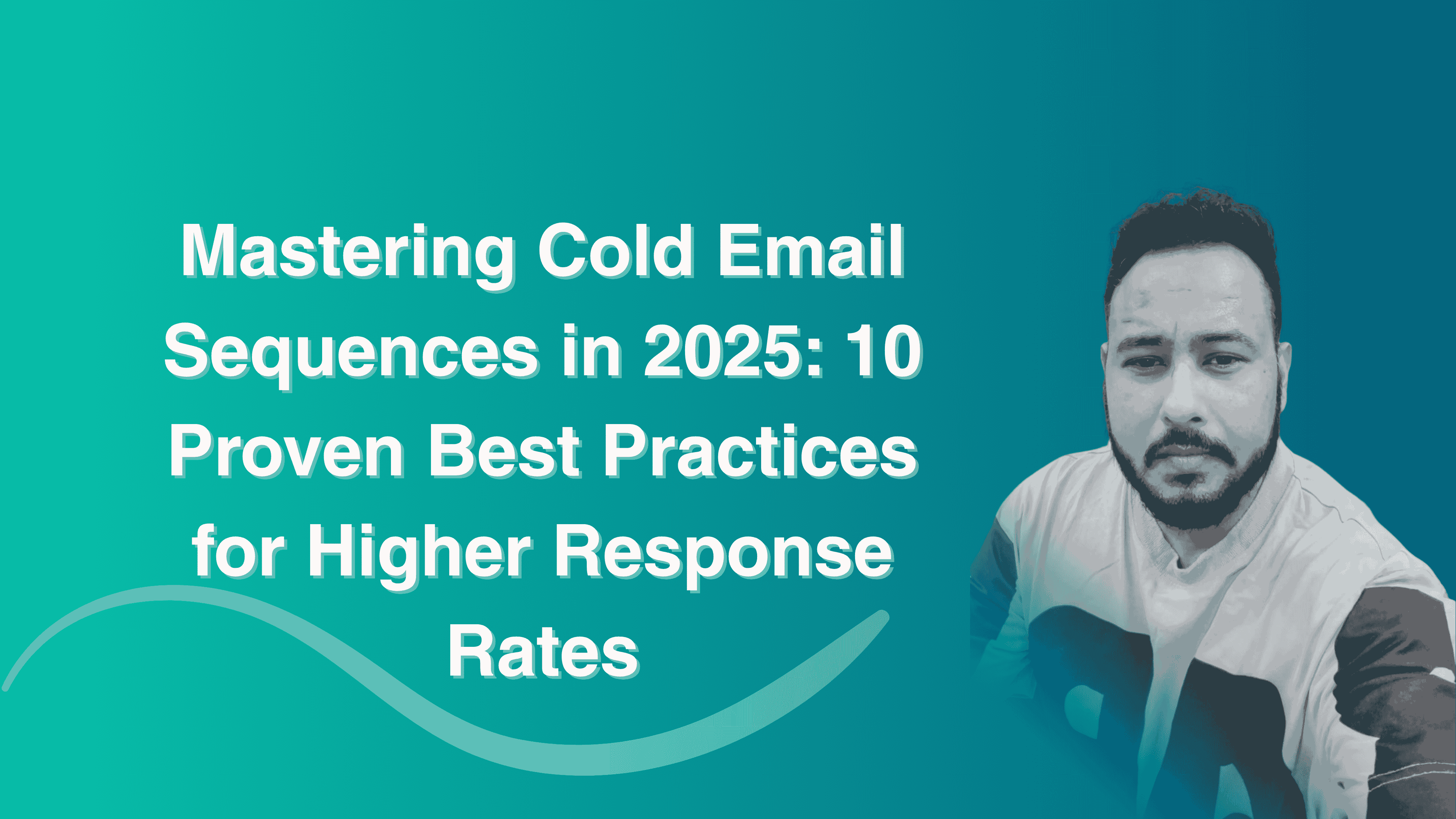 Mastering Cold Email Sequences in 2025: 10 Proven Best Practices for Higher Response Rates